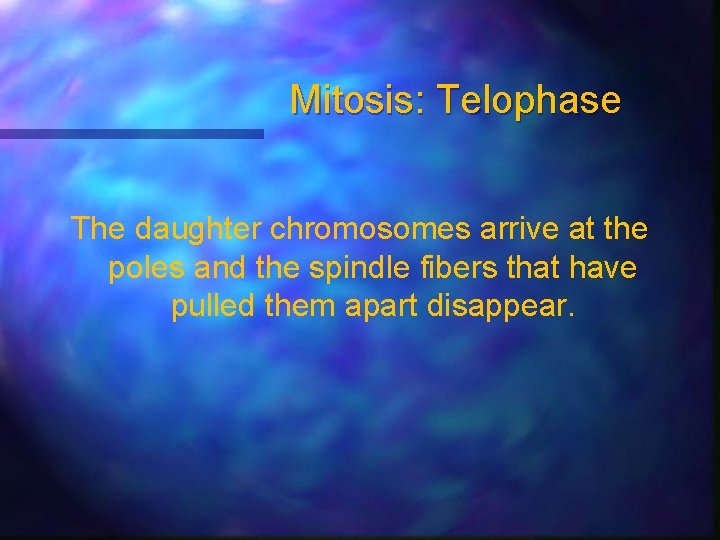 Mitosis: Telophase

The daughter chromosomes arrive at the poles and the spindle fibers that have pulled them apart disappear.